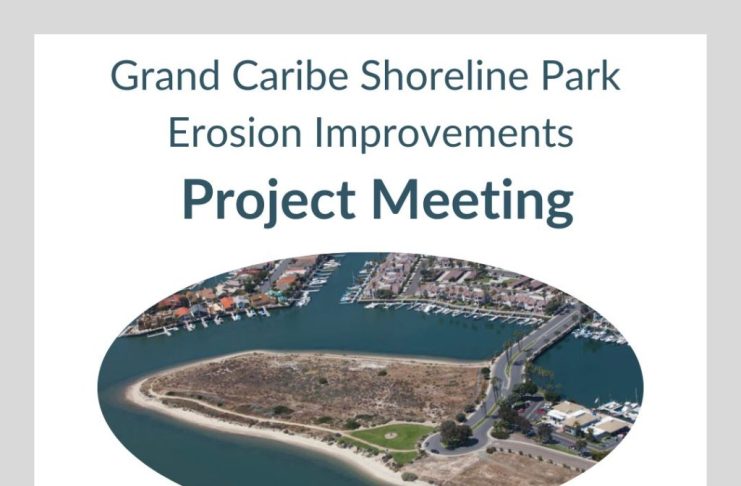 Grand Caribe Shoreline Park
Erosion Improvements
Project Meeting